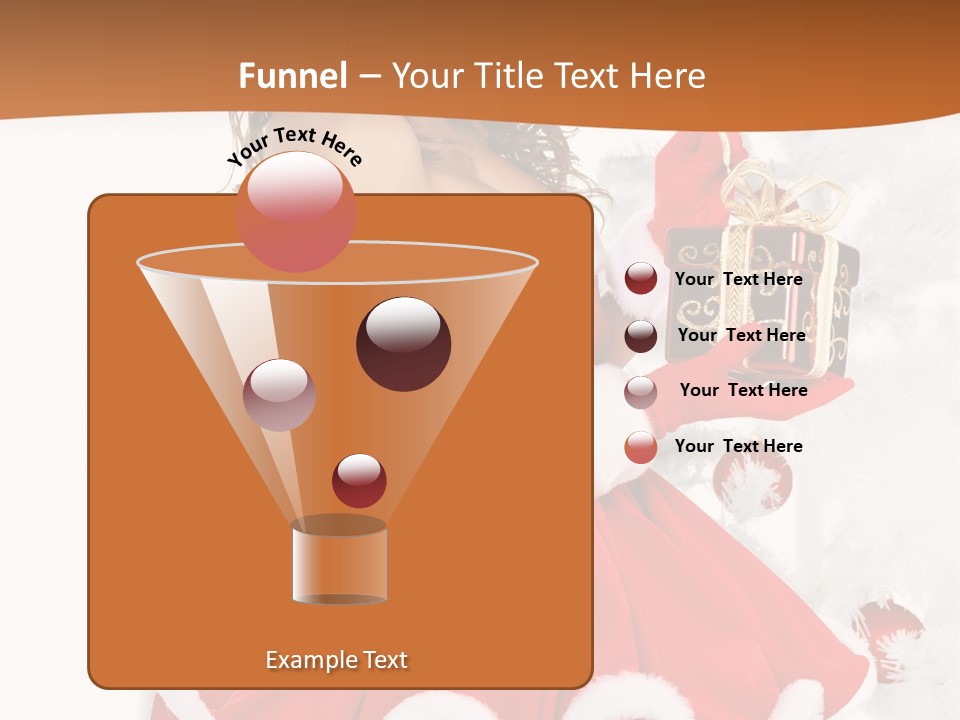 Funnel – Your Title Text Here

Your Text Here

Your Text Here

Your Text Here

Your Text Here

Your Text Here

Example Text